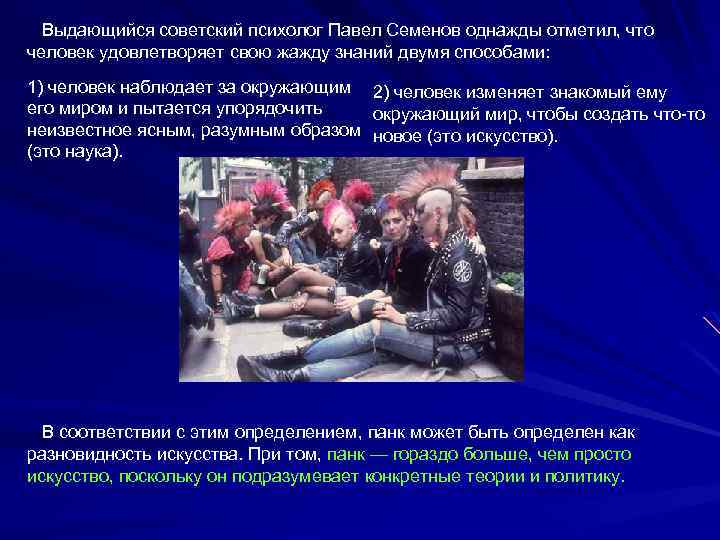 Выдающийся советский психолог Павел Семенов однажды отметил, что человек удовлетворяет свою жажду знаний двумя способами:

1) человек наблюдает за окружающим его миром и пытается упорядочить неизвестное ясным, разумным образом (это наука).

2) человек изменяет знакомый ему окружающий мир, чтобы создать что-то новое (это искусство).

В соответствии с этим определением, панк может быть определен как разновидность искусства. При том, панк — гораздо больше, чем просто искусство, поскольку он подразумевает конкретные теории и политику.